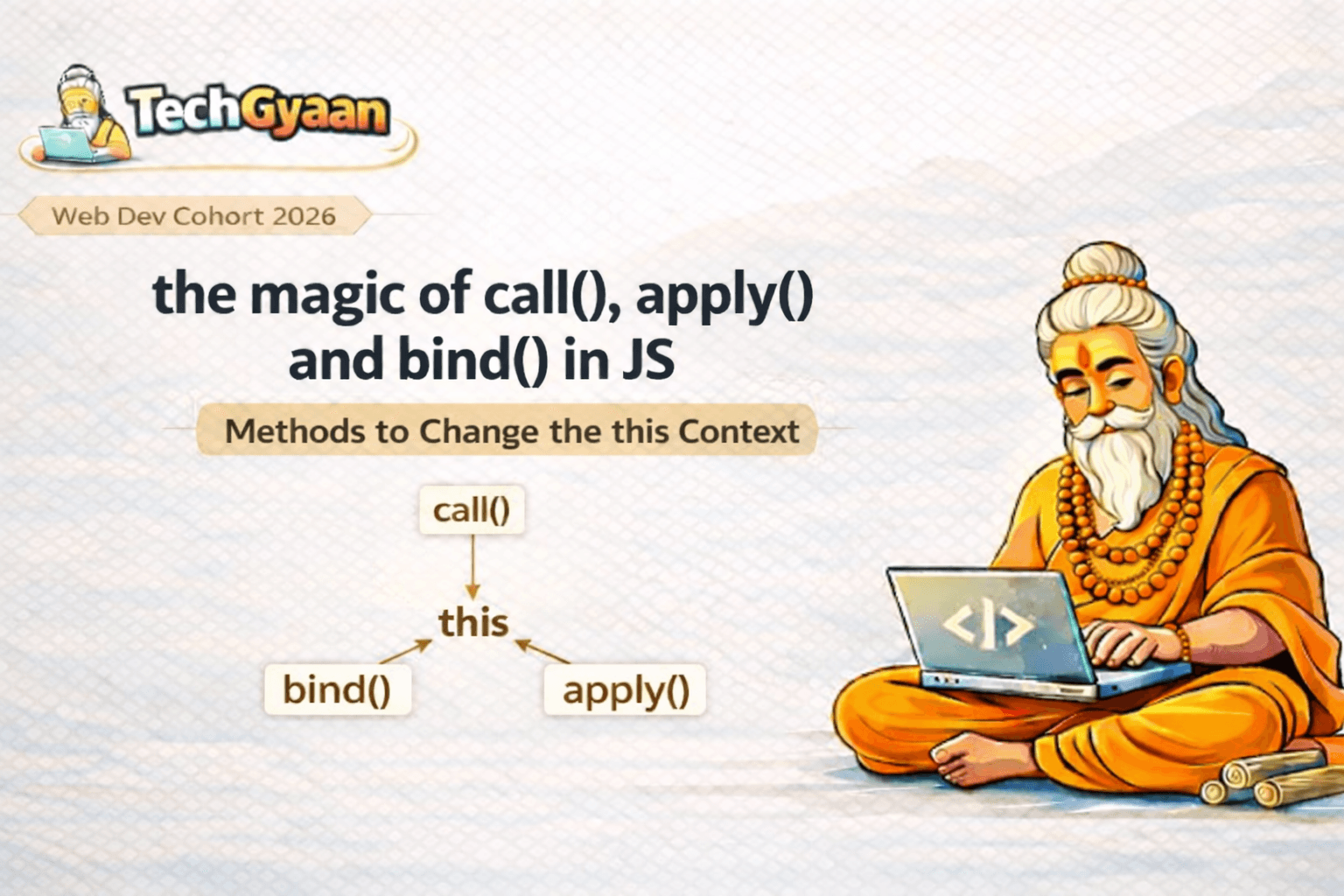 TechGyaan

Web Dev Cohort 2026

the magic of call(), apply() and bind() in JS

Methods to Change the this Context

call()

this

bind()

apply()

</>